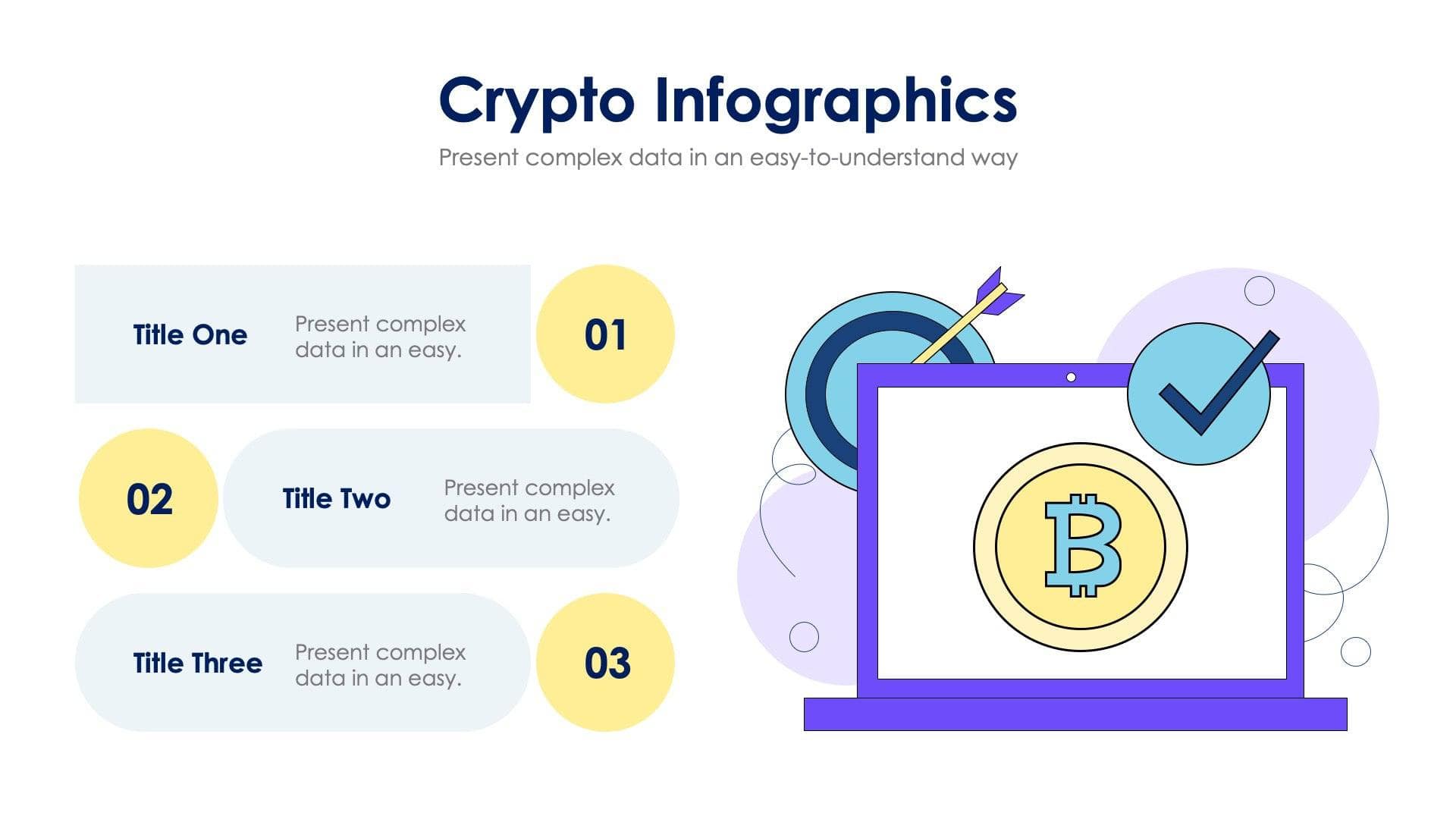 Crypto Infographics

Present complex data in an easy-to-understand way

Title One

Present complex data in an easy.

01

02

Title Two

Present complex data in an easy.

Title Three

Present complex data in an easy.

03